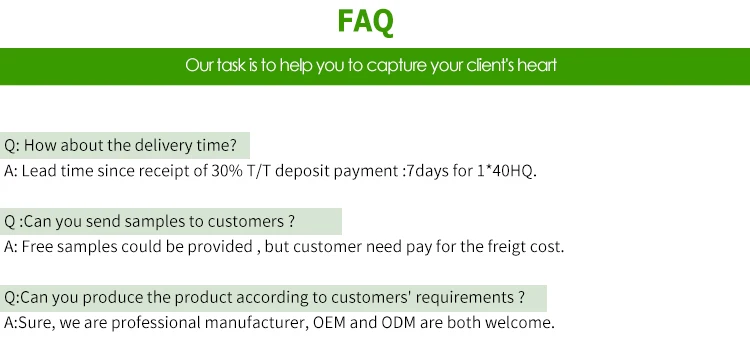 FAQ

Our task is to help you to capture your client's heart

Q: How about the delivery time?
A: Lead time since receipt of 30% T/T deposit payment :7days for 1*40HQ.

Q :Can you send samples to customers ?
A: Free samples could be provided , but customer need pay for the freigt cost.

Q:Can you produce the product according to customers' requirements ?
A:Sure, we are professional manufacturer, OEM and ODM are both welcome.